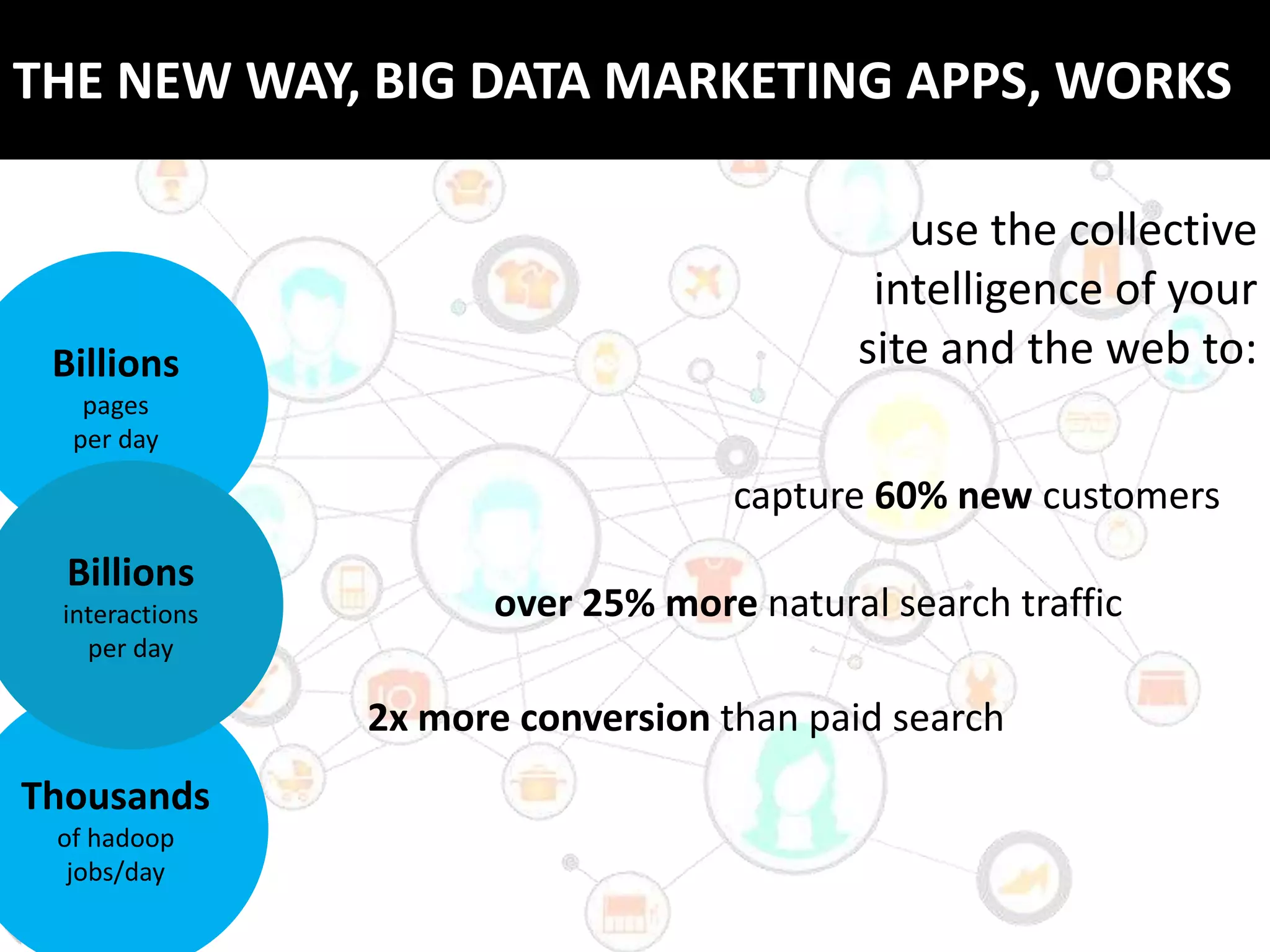 THE NEW WAY, BIG DATA MARKETING APPS, WORKS

Billions
pages
per day

Billions
interactions
per day

Thousands
of hadoop
jobs/day

use the collective intelligence of your site and the web to:

capture 60% new customers

over 25% more natural search traffic

2x more conversion than paid search